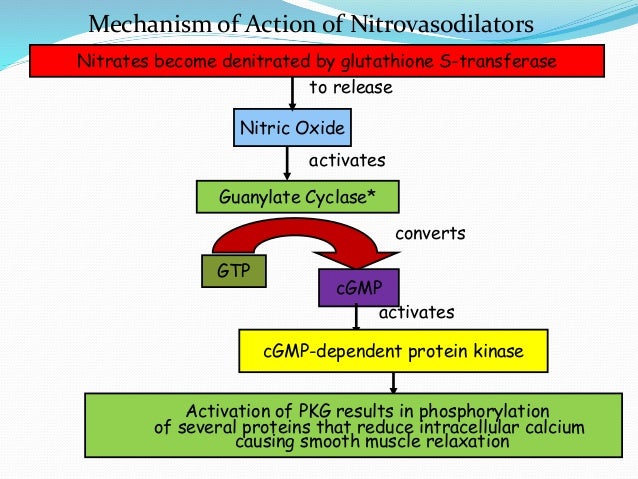 Mechanism of Action of Nitrovasodilators

Nitrates become denitrated by glutathione S-transferase

to release

Nitric Oxide

activates

Guanylate Cyclase*

converts

GTP

cGMP

activates

cGMP-dependent protein kinase

Activation of PKG results in phosphorylation of several proteins that reduce intracellular calcium causing smooth muscle relaxation